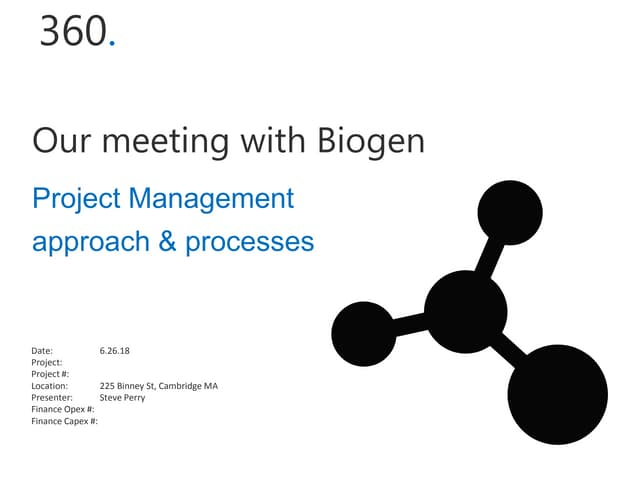 360.

Our meeting with Biogen

Project Management approach & processes

Date: 6.26.18
Project:
Project #:
Location: 225 Binney St, Cambridge MA
Presenter: Steve Perry
Finance Opex #:
Finance Capex #: